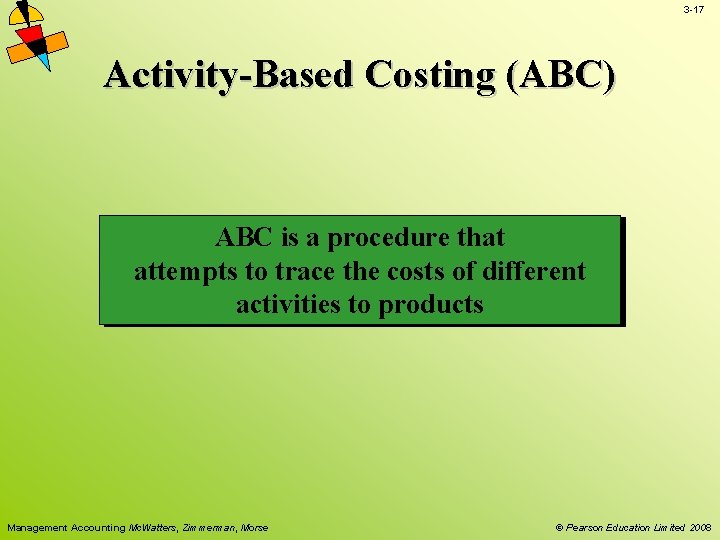 3-17

Activity-Based Costing (ABC)

ABC is a procedure that attempts to trace the costs of different activities to products

Management Accounting McWatters, Zimmerman, Morse

© Pearson Education Limited 2008